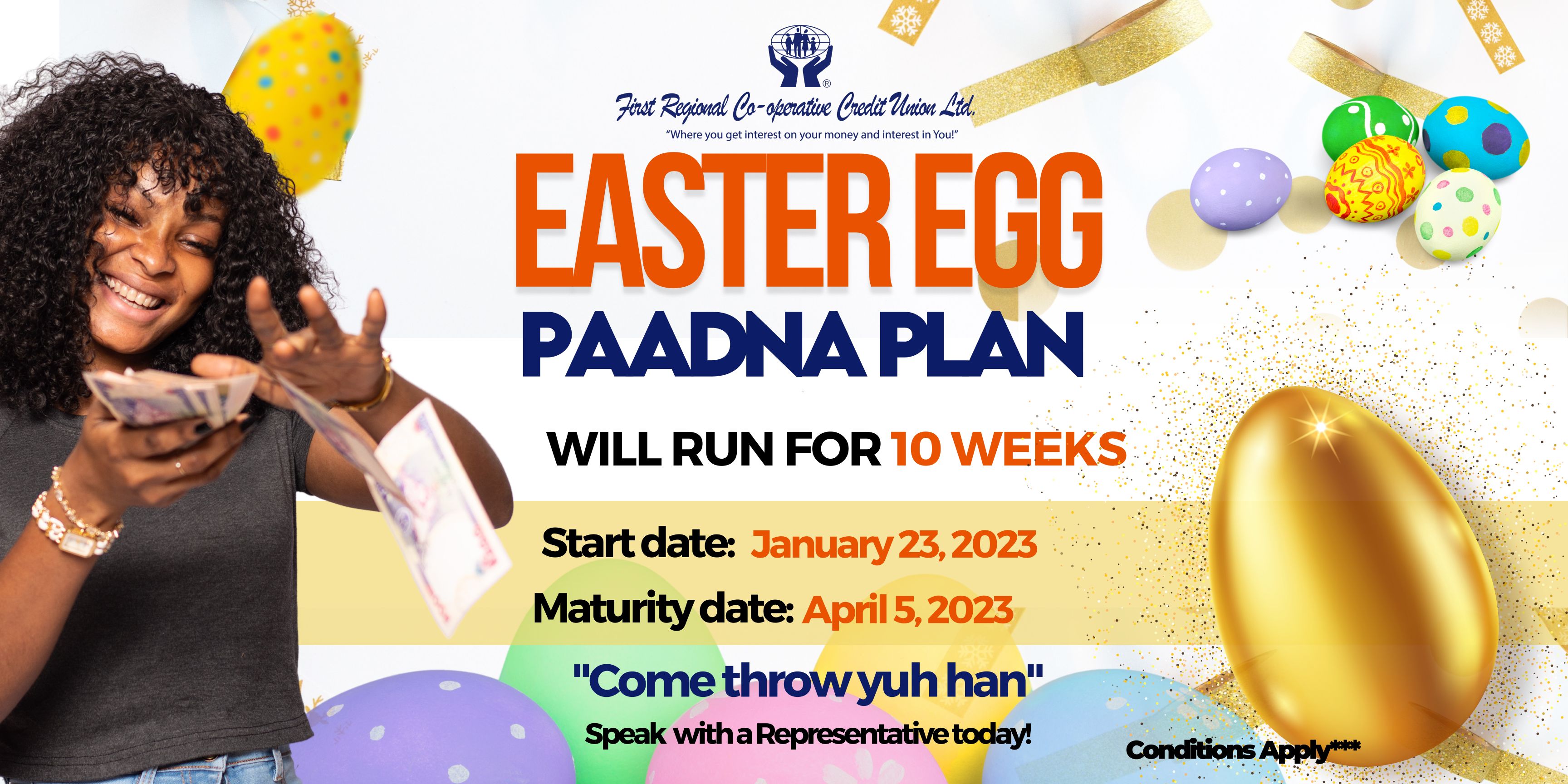 First Regional Co-operative Credit Union Ltd.
"Where you get interest on your money and interest in You!"

EASTER EGG
PAADNA PLAN

WILL RUN FOR 10 WEEKS

Start date: January 23, 2023
Maturity date: April 5, 2023

"Come throw yuh han"
Speak with a Representative today!

Conditions Apply***